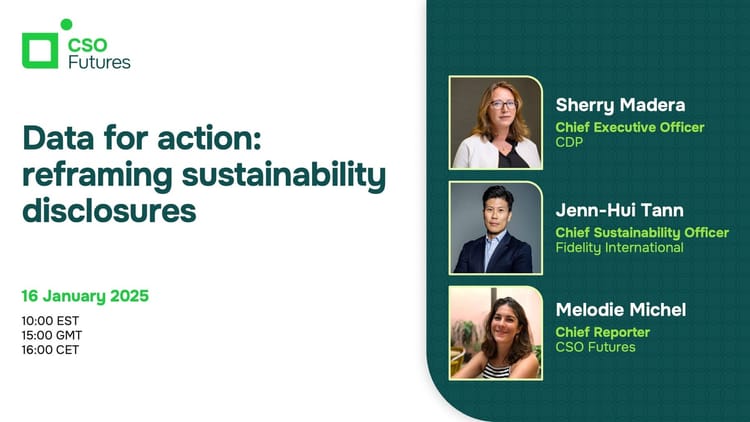 CSO Futures

Data for action: reframing sustainability disclosures

16 January 2025

10:00 EST
15:00 GMT
16:00 CET

Sherry Madera
Chief Executive Officer
CDP

Jenn-Hui Tann
Chief Sustainability Officer
Fidelity International

Melodie Michel
Chief Reporter
CSO Futures